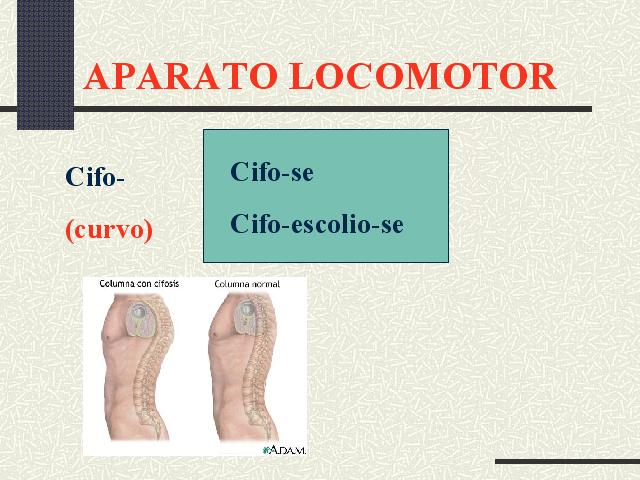 APARATO LOCOMOTOR

Cifo-

(curvo)

Cifo-se

Cifo-escolio-se

Columna con cifosis

Columna normal

A.D.A.M.